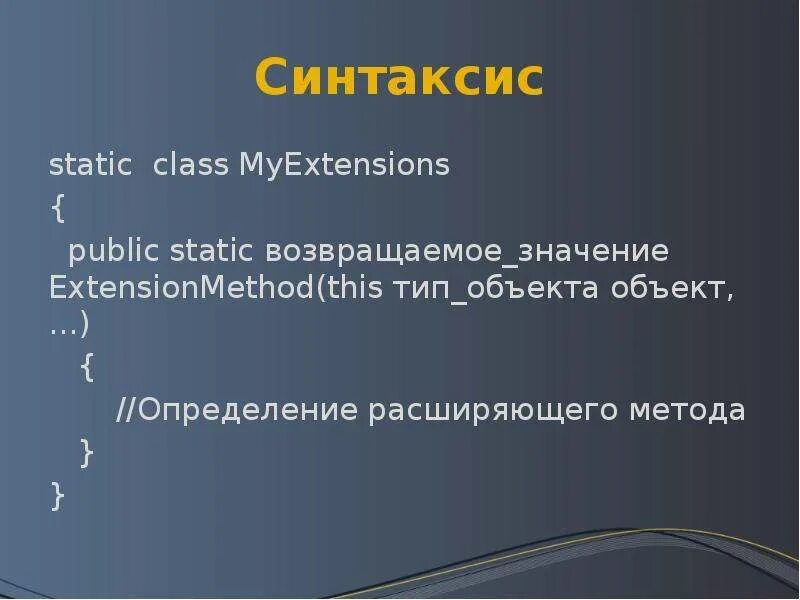 Синтаксис

static class MyExtensions
{
public static возвращаемое_значение ExtensionMethod(this тип_объекта объект, …)
{
//Определение расширяющего метода
}
}